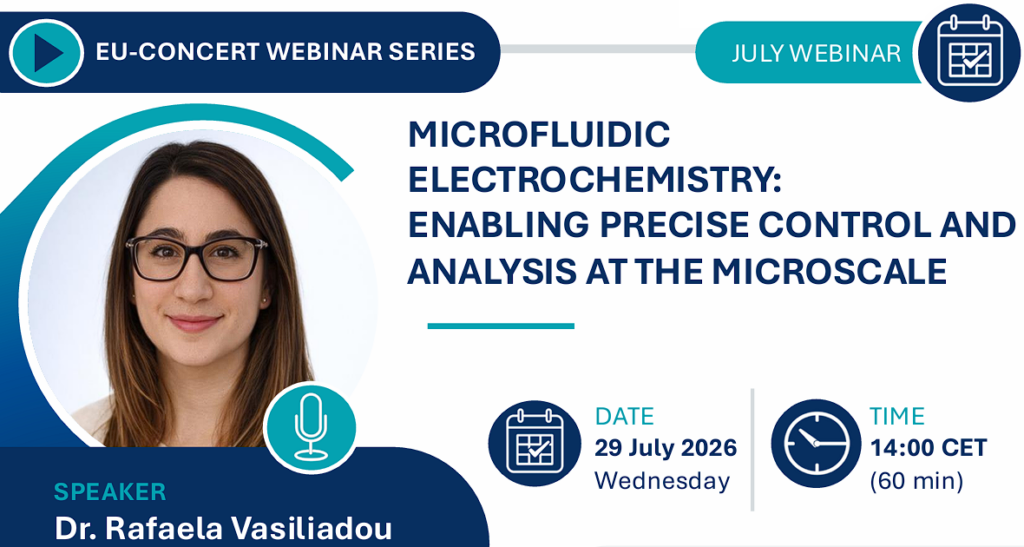 EU-CONCERT WEBINAR SERIES

JULY WEBINAR

MICROFLUIDIC ELECTROCHEMISTRY: ENABLING PRECISE CONTROL AND ANALYSIS AT THE MICROSCALE

DATE
29 July 2026
Wednesday

TIME
14:00 CET
(60 min)

SPEAKER
Dr. Rafaela Vasiliadou